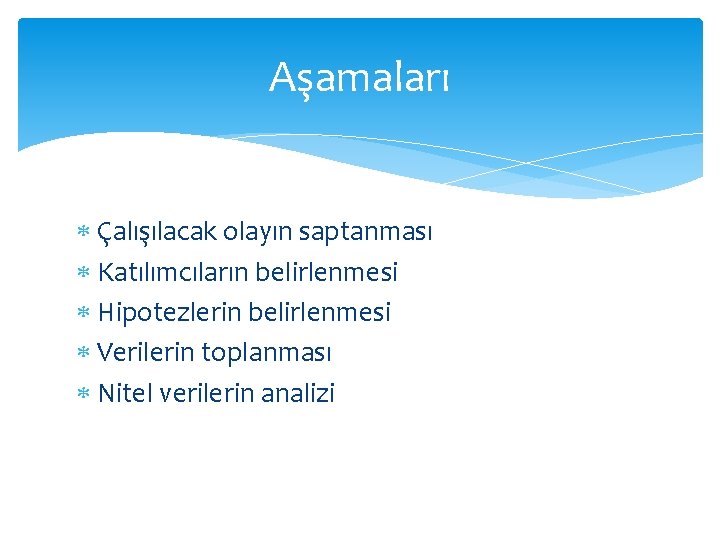 Aşamaları

* Çalışılacak olayın saptanması
* Katılımcıların belirlenmesi
* Hipotezlerin belirlenmesi
* Verilerin toplanması
* Nitel verilerin analizi